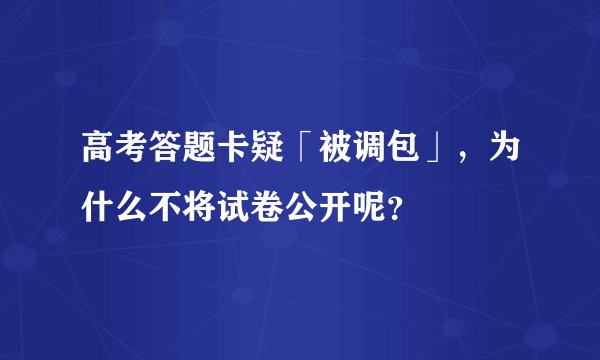 高考答题卡疑「被调包」，为什么不将试卷公开呢？